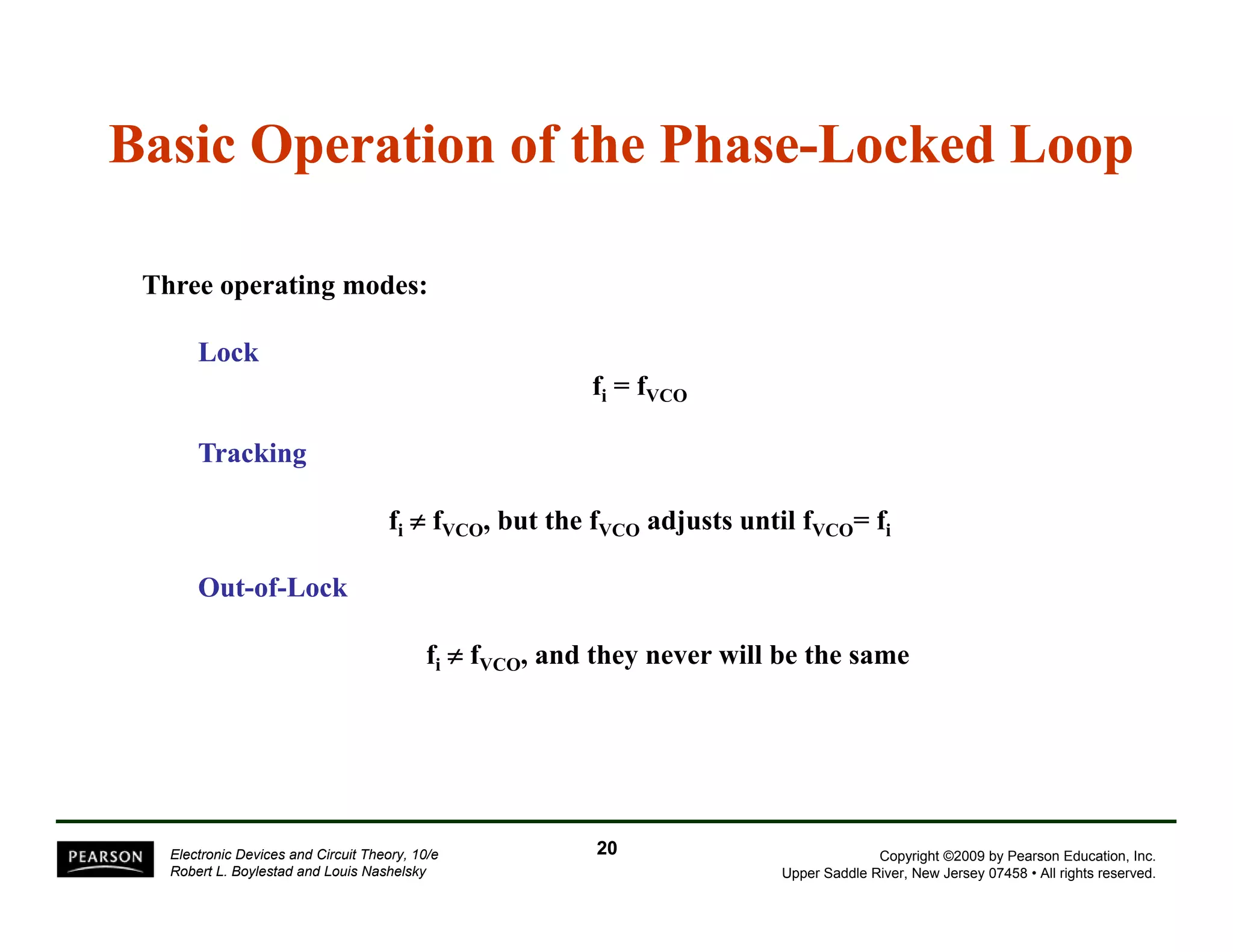 Basic Operation of the Phase-Locked Loop

Three operating modes:

Lock

$f_i = f_{VCO}$

Tracking

$f_i \neq f_{VCO}$, but the $f_{VCO}$ adjusts until $f_{VCO} = f_i$

Out-of-Lock

$f_i \neq f_{VCO}$, and they never will be the same

PEARSON

Electronic Devices and Circuit Theory, 10/e
Robert L. Boylestad and Louis Nashelsky

20

Copyright ©2009 by Pearson Education, Inc.
Upper Saddle River, New Jersey 07458 • All rights reserved.